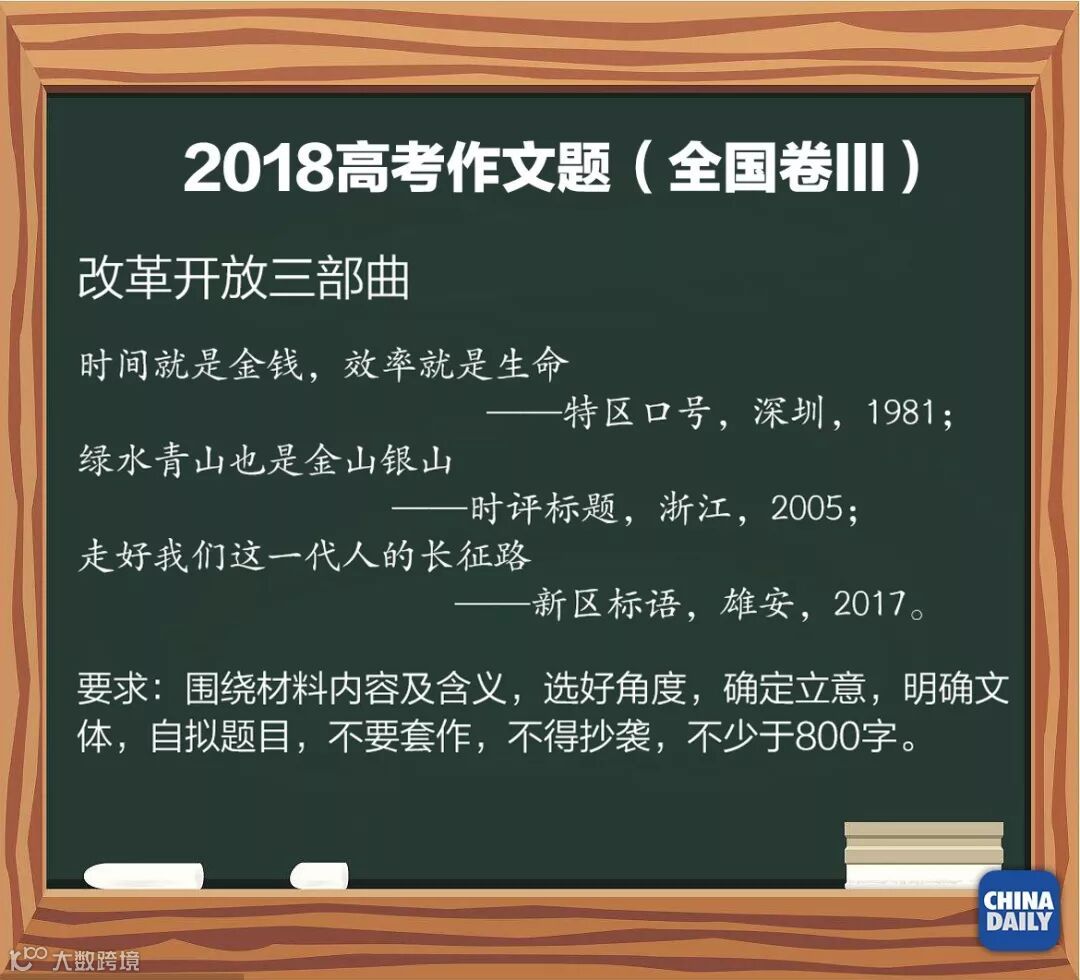 2018高考作文题（全国卷III）

改革开放三部曲

时间就是金钱，效率就是生命
——特区口号，深圳，1981；
绿水青山也是金山银山
——时评标题，浙江，2005；
走好我们这一代人的长征路
——新区标语，雄安，2017。

要求：围绕材料内容及含义，选好角度，确定立意，明确文体，自拟题目，不要套作，不得抄袭，不少于800字。

CHINA DAILY

大数跨境